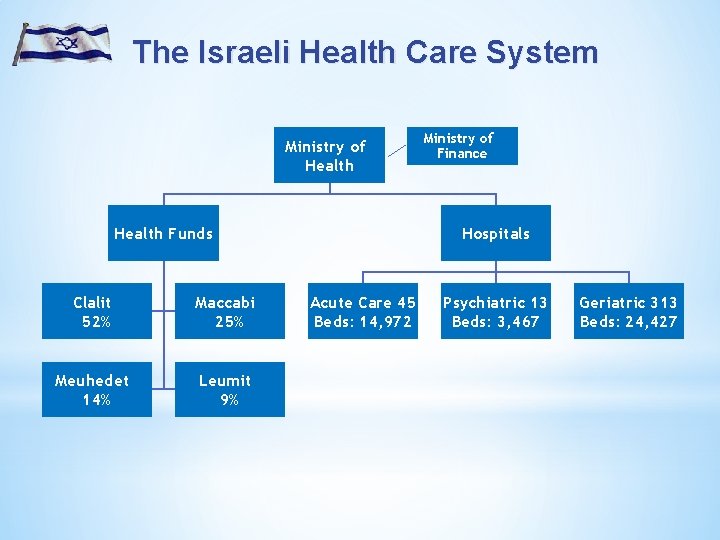 The Israeli Health Care System

Ministry of Health

Ministry of Finance

Health Funds

Hospitals

Clalit 52%

Maccabi 25%

Meuhedet 14%

Leumit 9%

Acute Care 45 Beds: 14,972

Psychiatric 13 Beds: 3,467

Geriatric 313 Beds: 24,427